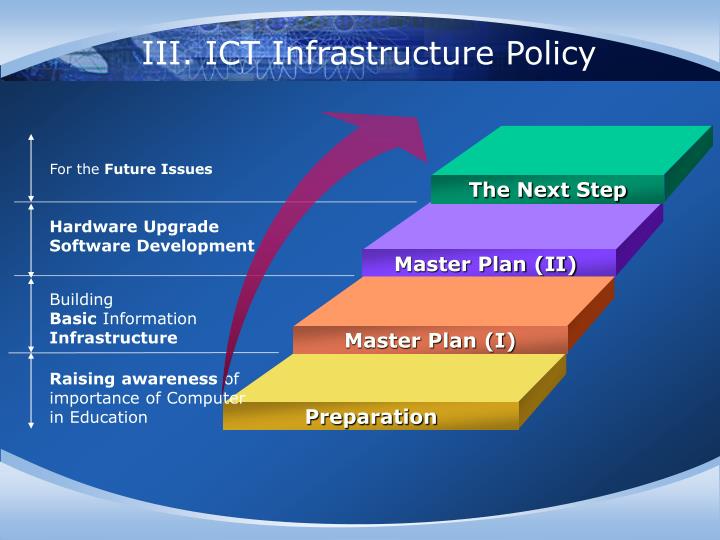 III. ICT Infrastructure Policy

For the Future Issues

Hardware Upgrade
Software Development

Building
Basic Information
Infrastructure

Raising awareness of
importance of Computer
in Education

The Next Step

Master Plan (II)

Master Plan (I)

Preparation